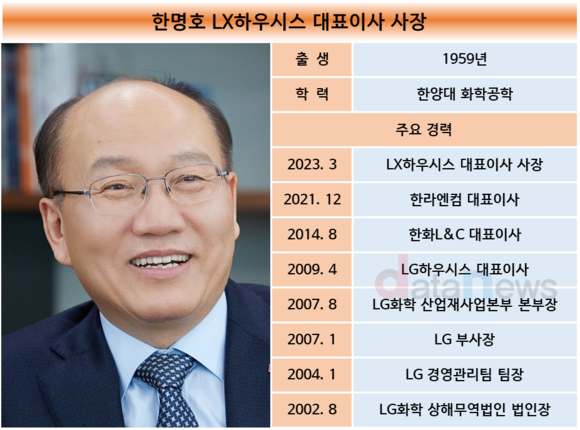 한명호 LX하우시스 대표이사 사장

| 출 생 | 1959년 |
|---|---|
| 학 력 | 한양대 화학공학 |
| 주요 경력 | |
| 2023. 3 | LX하우시스 대표이사 사장 |
| 2021. 12 | 한라엔컴 대표이사 |
| 2014. 8 | 한화L&C 대표이사 |
| 2009. 4 | LG하우시스 대표이사 |
| 2007. 8 | LG화학 산업재사업본부 본부장 |
| 2007. 1 | LG 부사장 |
| 2004. 1 | LG 경영관리팀 팀장 |
| 2002. 8 | LG화학 상해무역법인 법인장 |

datanews